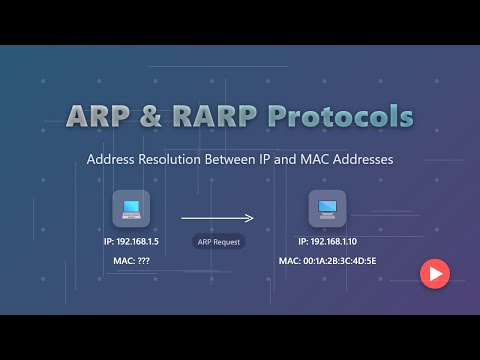 ARP & RARP Protocols

Address Resolution Between IP and MAC Addresses

IP: 192.168.1.5

MAC: ???

ARP Request

IP: 192.168.1.10

MAC: 00:1A:2B:3C:4D:5E